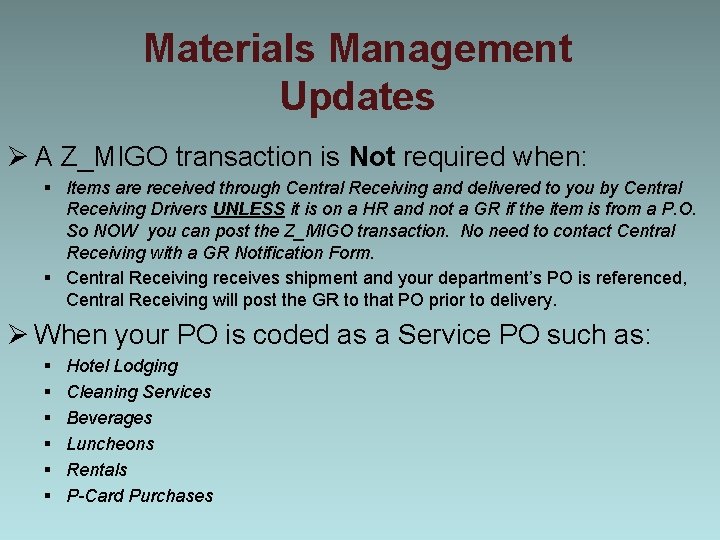 Materials Management Updates

➢ A Z_MIGO transaction is Not required when:

▪ Items are received through Central Receiving and delivered to you by Central Receiving Drivers UNLESS it is on a HR and not a GR if the item is from a P.O. So NOW you can post the Z_MIGO transaction. No need to contact Central Receiving with a GR Notification Form.

▪ Central Receiving receives shipment and your department's PO is referenced, Central Receiving will post the GR to that PO prior to delivery.

➢ When your PO is coded as a Service PO such as:

▪ Hotel Lodging
▪ Cleaning Services
▪ Beverages
▪ Luncheons
▪ Rentals
▪ P-Card Purchases